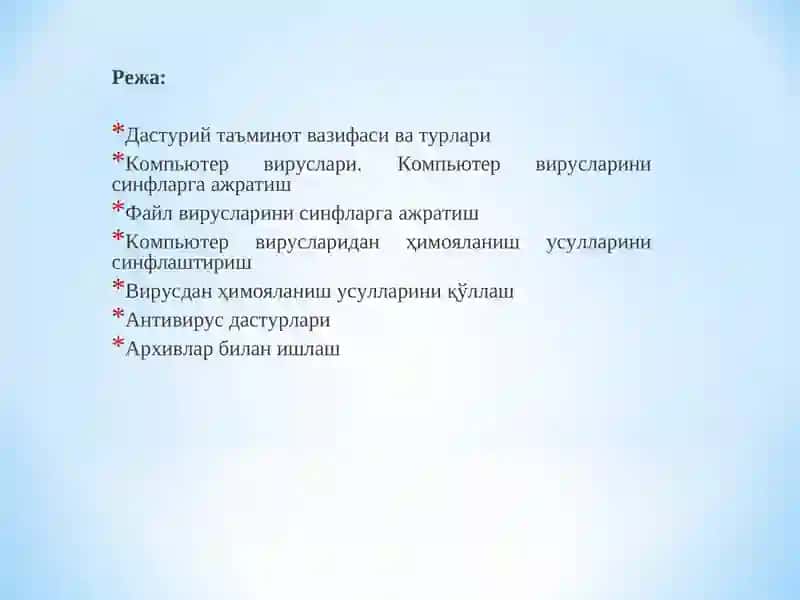 Режа:

*Дастурий таъминот вазифаси ва турлари
*Компьютер вируслари. Компьютер вирусларини синфларга ажратиш
*Файл вирусларини синфларга ажратиш
*Компьютер вирусларидан ҳимояланиш усулларини синфлаштириш
*Вирусдан ҳимояланиш усулларини қўллаш
*Антивирус дастурлари
*Архивлар билан ишлаш